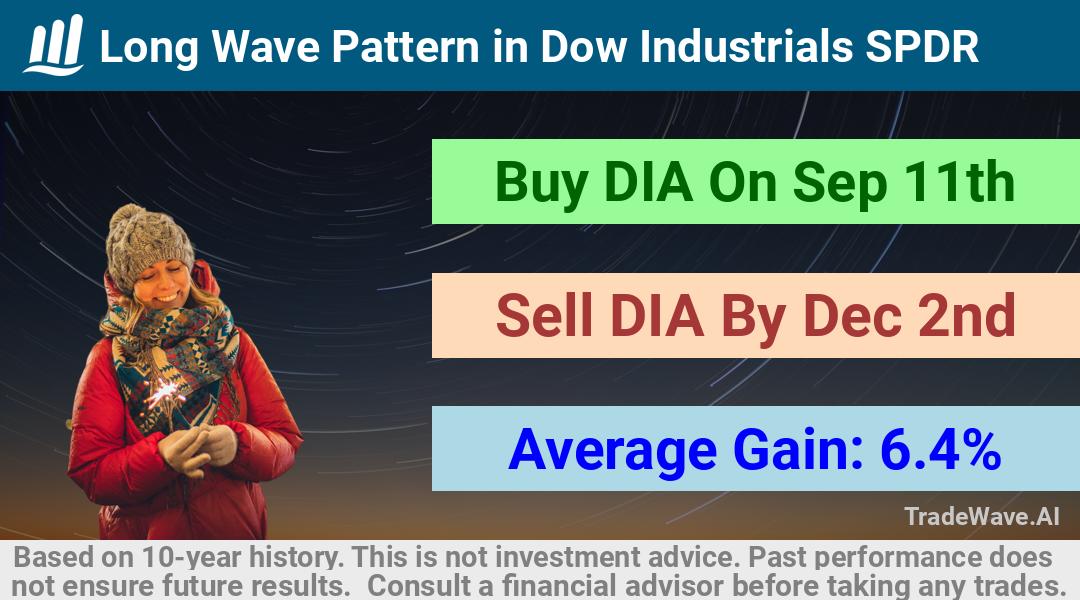 Long Wave Pattern in Dow Industrials SPDR

Buy DIA On Sep 11th

Sell DIA By Dec 2nd

Average Gain: 6.4%

TradeWave.AI

Based on 10-year history. This is not investment advice. Past performance does not ensure future results. Consult a financial advisor before taking any trades.